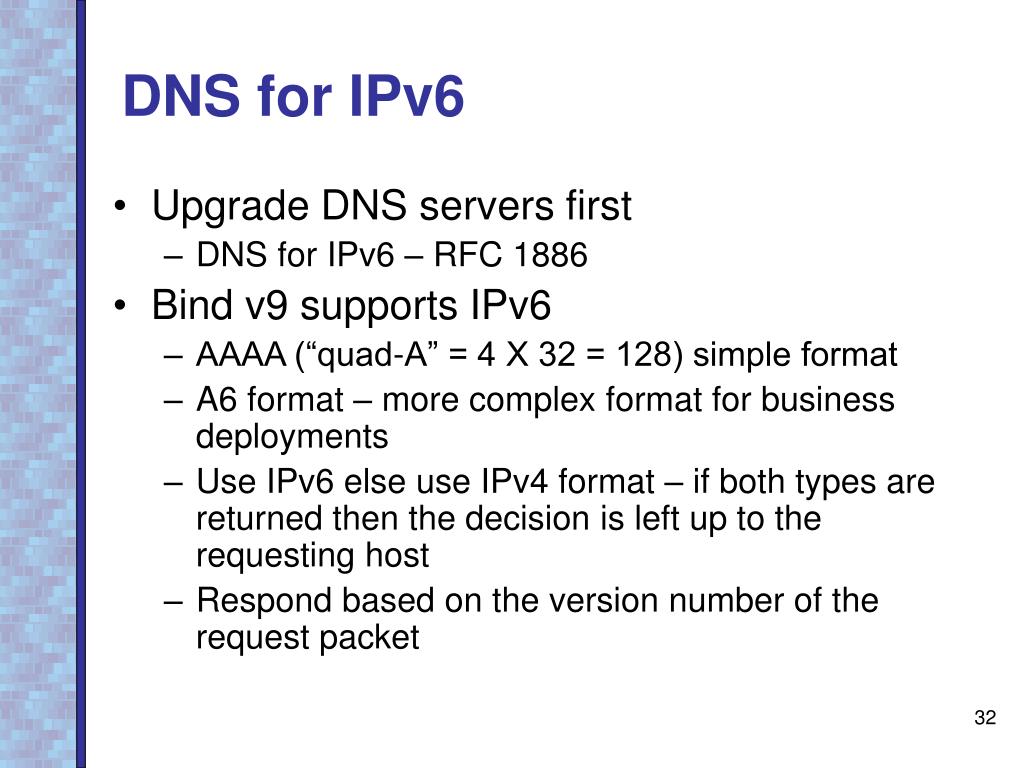 DNS for IPv6

• Upgrade DNS servers first
– DNS for IPv6 – RFC 1886
• Bind v9 supports IPv6
– AAAA (“quad-A” = 4 X 32 = 128) simple format
– A6 format – more complex format for business deployments
– Use IPv6 else use IPv4 format – if both types are returned then the decision is left up to the requesting host
– Respond based on the version number of the request packet

32